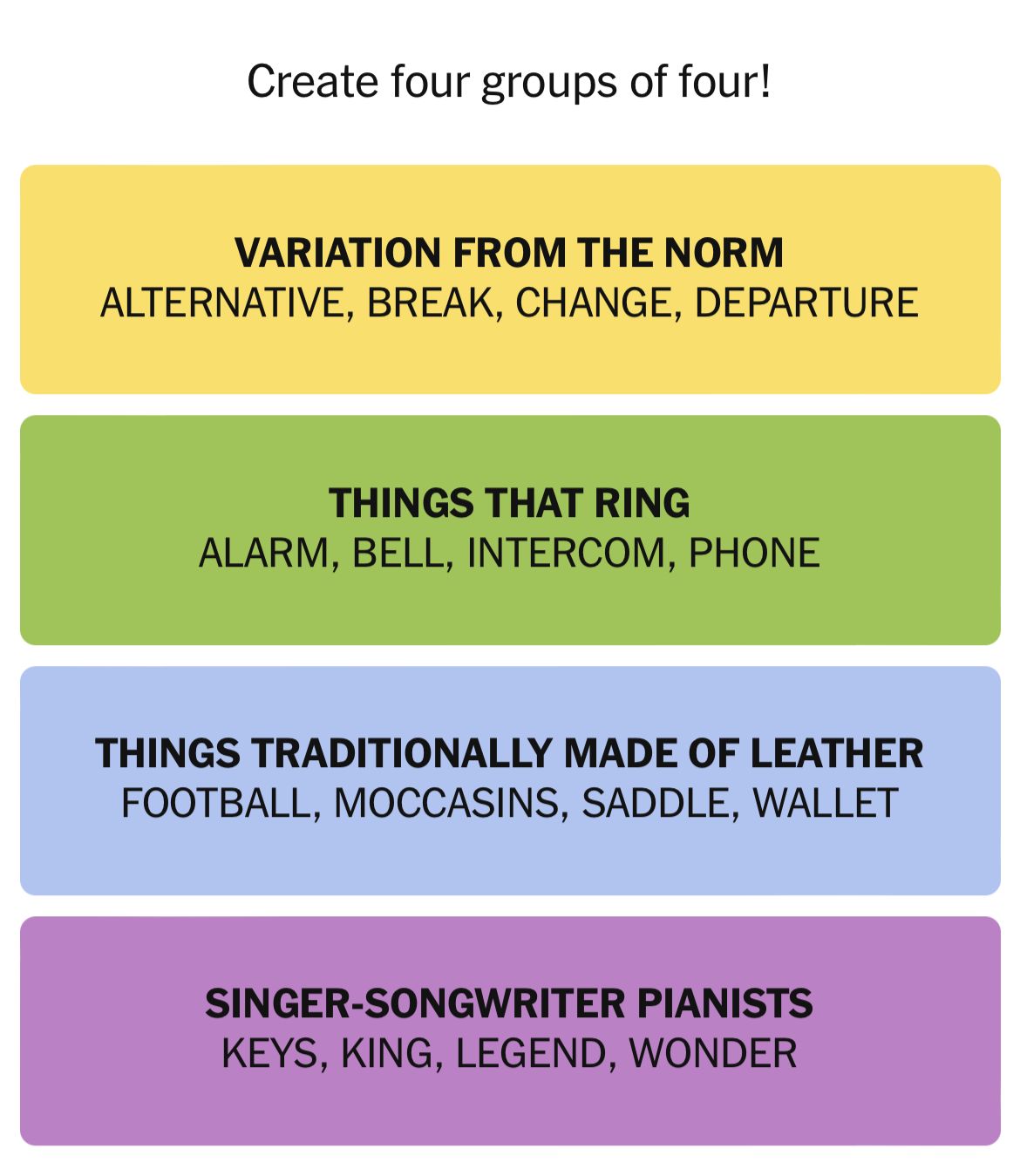 Create four groups of four!

VARIATION FROM THE NORM
ALTERNATIVE, BREAK, CHANGE, DEPARTURE

THINGS THAT RING
ALARM, BELL, INTERCOM, PHONE

THINGS TRADITIONALLY MADE OF LEATHER
FOOTBALL, MOCCASINS, SADDLE, WALLET

SINGER-SONGWRITER PIANISTS
KEYS, KING, LEGEND, WONDER